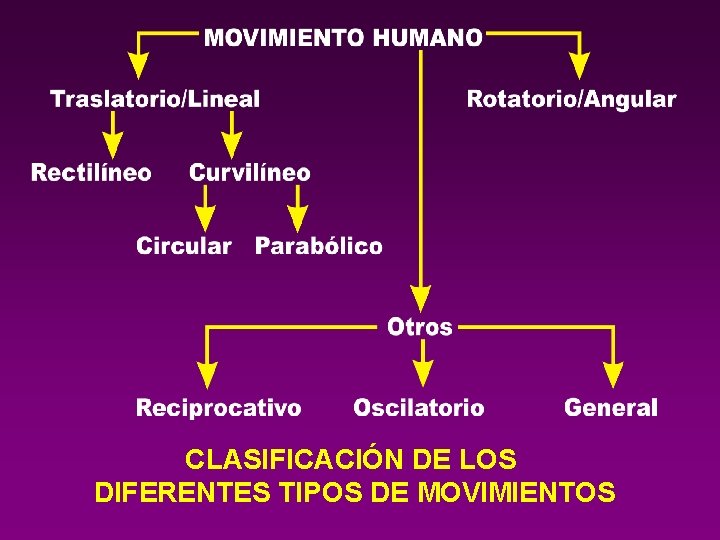 MOVIMIENTO HUMANO

Traslatorio/Lineal

Rotatorio/Angular

Rectilíneo

Curvilíneo

Circular

Parabólico

Otros

Reciprocativo

Oscilatorio

General

CLASIFICACIÓN DE LOS DIFERENTES TIPOS DE MOVIMIENTOS